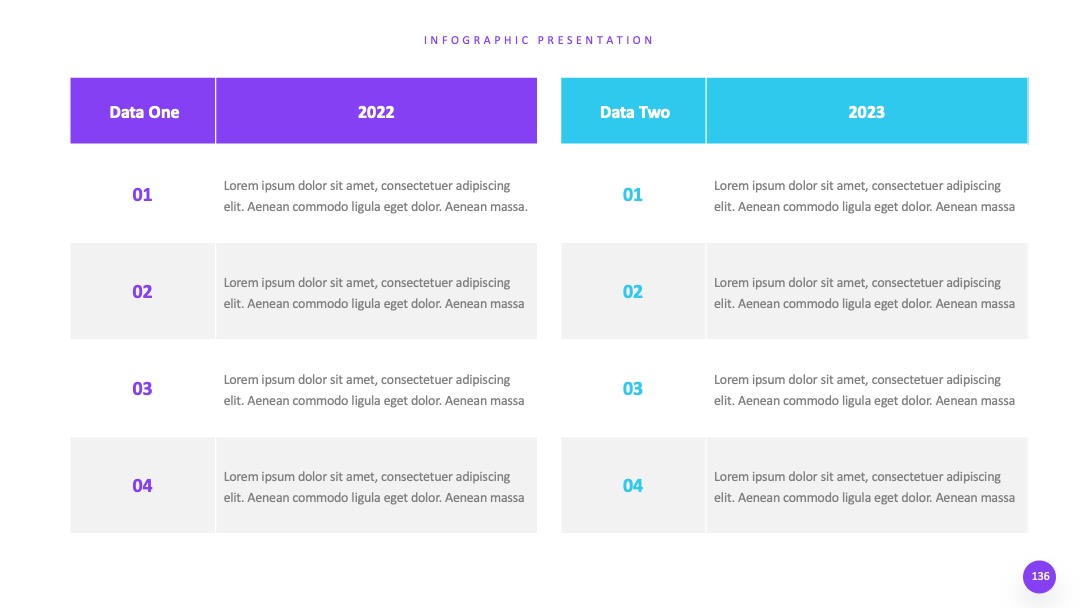 INFOGRAPHIC PRESENTATION

| Data One | 2022 |
|---|---|
| 01 | Lorem ipsum dolor sit amet, consectetuer adipiscing elit. Aenean commodo ligula eget dolor. Aenean massa. |
| 02 | Lorem ipsum dolor sit amet, consectetuer adipiscing elit. Aenean commodo ligula eget dolor. Aenean massa |
| 03 | Lorem ipsum dolor sit amet, consectetuer adipiscing elit. Aenean commodo ligula eget dolor. Aenean massa |
| 04 | Lorem ipsum dolor sit amet, consectetuer adipiscing elit. Aenean commodo ligula eget dolor. Aenean massa |

| Data Two | 2023 |
|---|---|
| 01 | Lorem ipsum dolor sit amet, consectetuer adipiscing elit. Aenean commodo ligula eget dolor. Aenean massa |
| 02 | Lorem ipsum dolor sit amet, consectetuer adipiscing elit. Aenean commodo ligula eget dolor. Aenean massa |
| 03 | Lorem ipsum dolor sit amet, consectetuer adipiscing elit. Aenean commodo ligula eget dolor. Aenean massa |
| 04 | Lorem ipsum dolor sit amet, consectetuer adipiscing elit. Aenean commodo ligula eget dolor. Aenean massa |

136